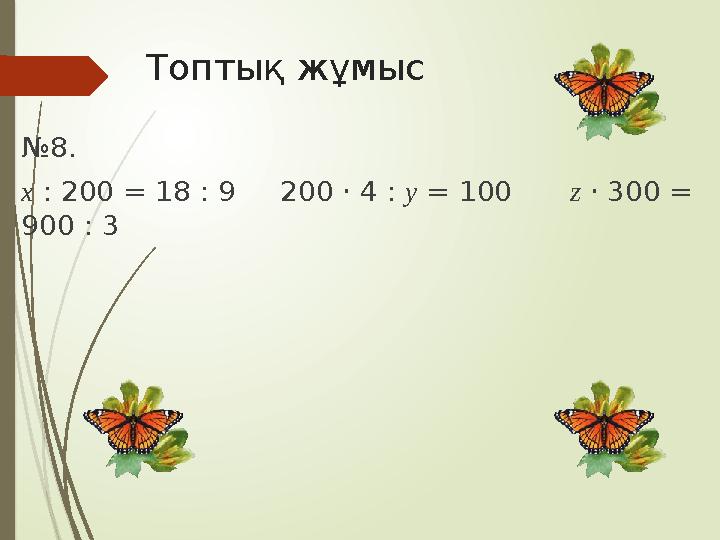 Топтық жұмыс

№8.

$x : 200 = 18 : 9$ $200 \cdot 4 : y = 100$ $z \cdot 300 = 900 : 3$